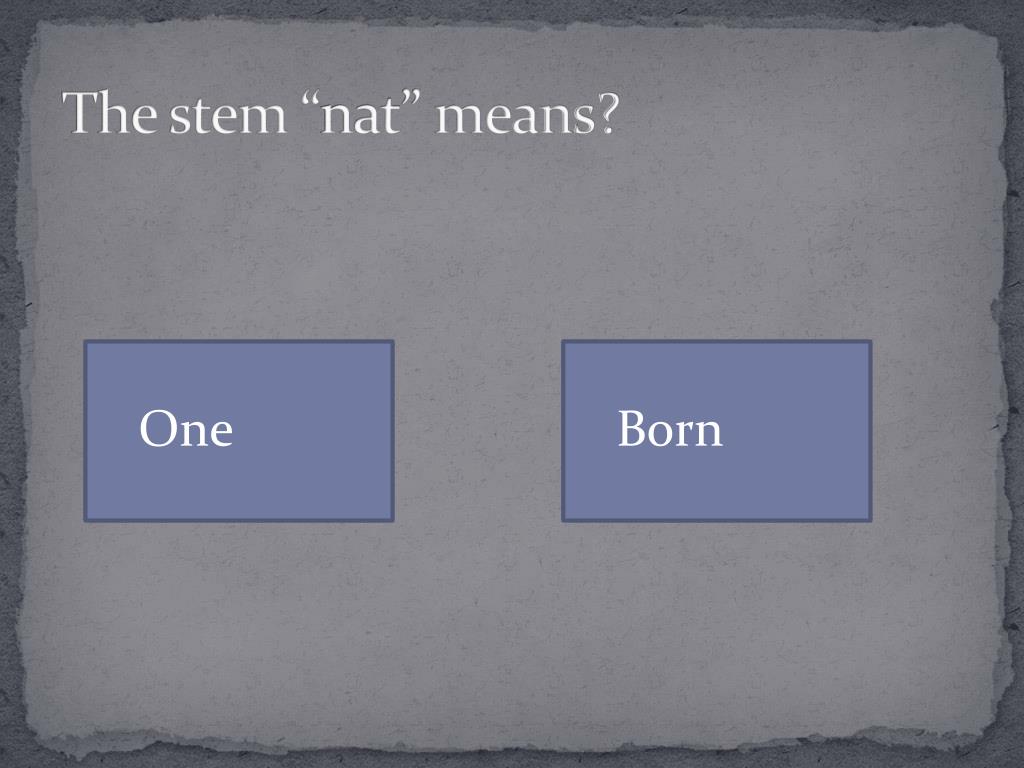 The stem “nat” means?

One

Born